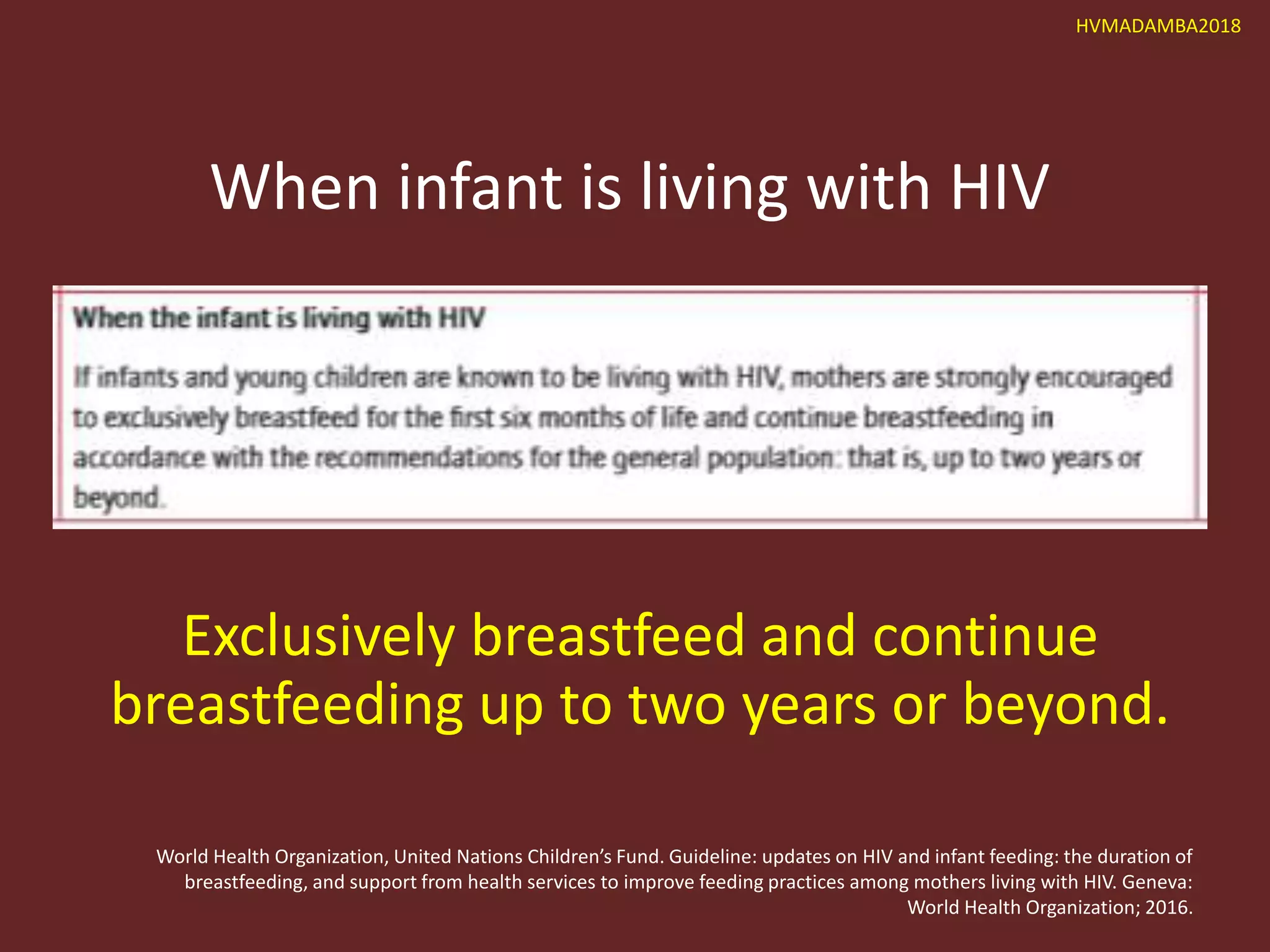 HVMADAMBA2018

When infant is living with HIV

When the infant is living with HIV

If infants and young children are known to be living with HIV, mothers are strongly encouraged to exclusively breastfeed for the first six months of life and continue breastfeeding in accordance with the recommendations for the general population: that is, up to two years or beyond.

Exclusively breastfeed and continue breastfeeding up to two years or beyond.

World Health Organization, United Nations Children's Fund. Guideline: updates on HIV and infant feeding: the duration of breastfeeding, and support from health services to improve feeding practices among mothers living with HIV. Geneva: World Health Organization; 2016.